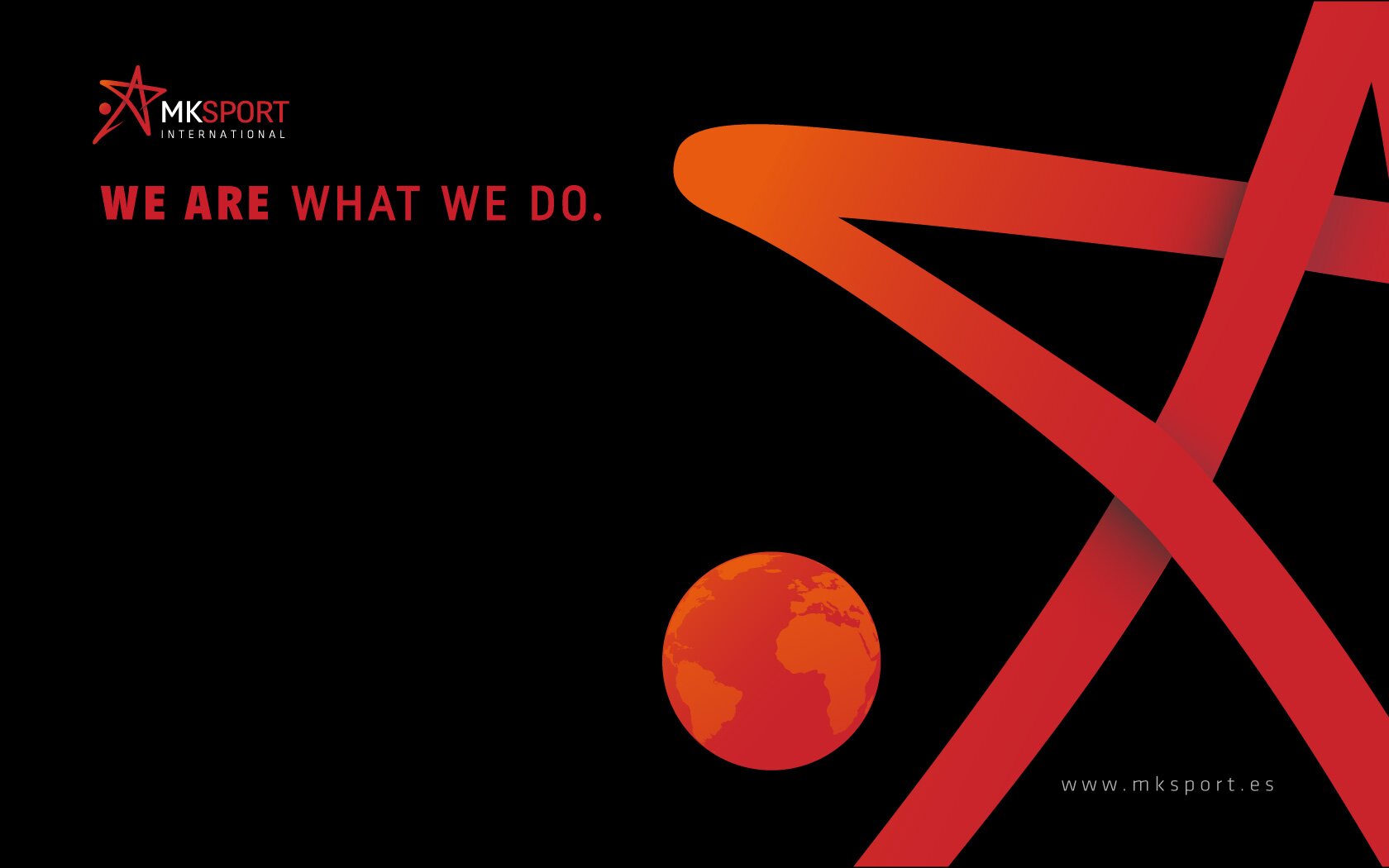 MKSPORT
INTERNATIONAL

WE ARE WHAT WE DO.

www.mksport.es